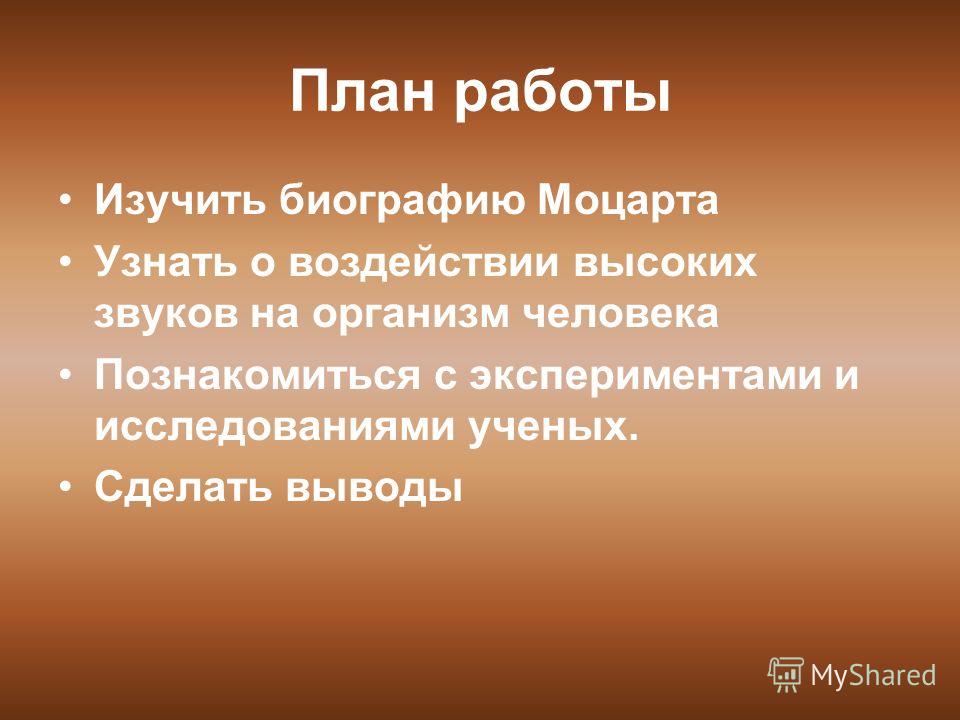 План работы

• Изучить биографию Моцарта
• Узнать о воздействии высоких звуков на организм человека
• Познакомиться с экспериментами и исследованиями ученых.
• Сделать выводы

MyShared